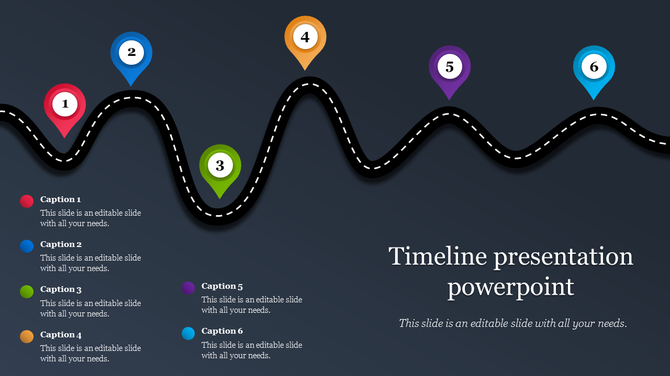 1

2

3

4

5

6

Caption 1
This slide is an editable slide with all your needs.

Caption 2
This slide is an editable slide with all your needs.

Caption 3
This slide is an editable slide with all your needs.

Caption 4
This slide is an editable slide with all your needs.

Caption 5
This slide is an editable slide with all your needs.

Caption 6
This slide is an editable slide with all your needs.

Timeline presentation powerpoint

This slide is an editable slide with all your needs.